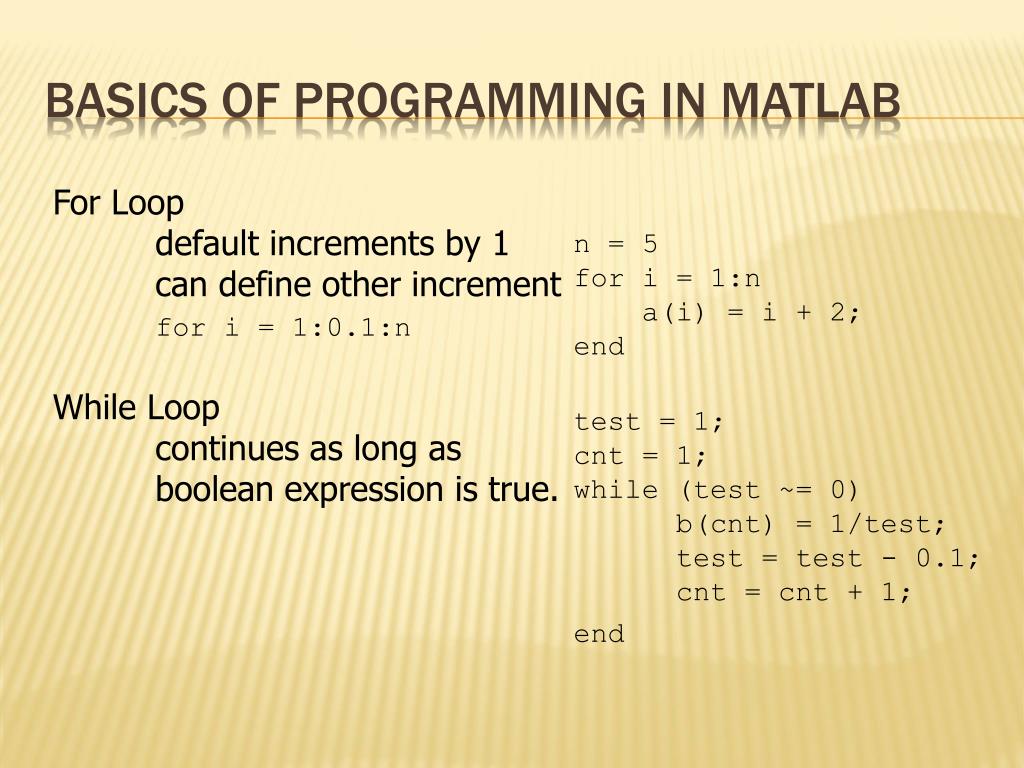 BASICS OF PROGRAMMING IN MATLAB

For Loop
default increments by 1
can define other increment
for i = 1:0.1:n

While Loop
continues as long as
boolean expression is true.

n = 5
for i = 1:n
a(i) = i + 2;
end

test = 1;
cnt = 1;
while (test ~= 0)
b(cnt) = 1/test;
test = test - 0.1;
cnt = cnt + 1;
end